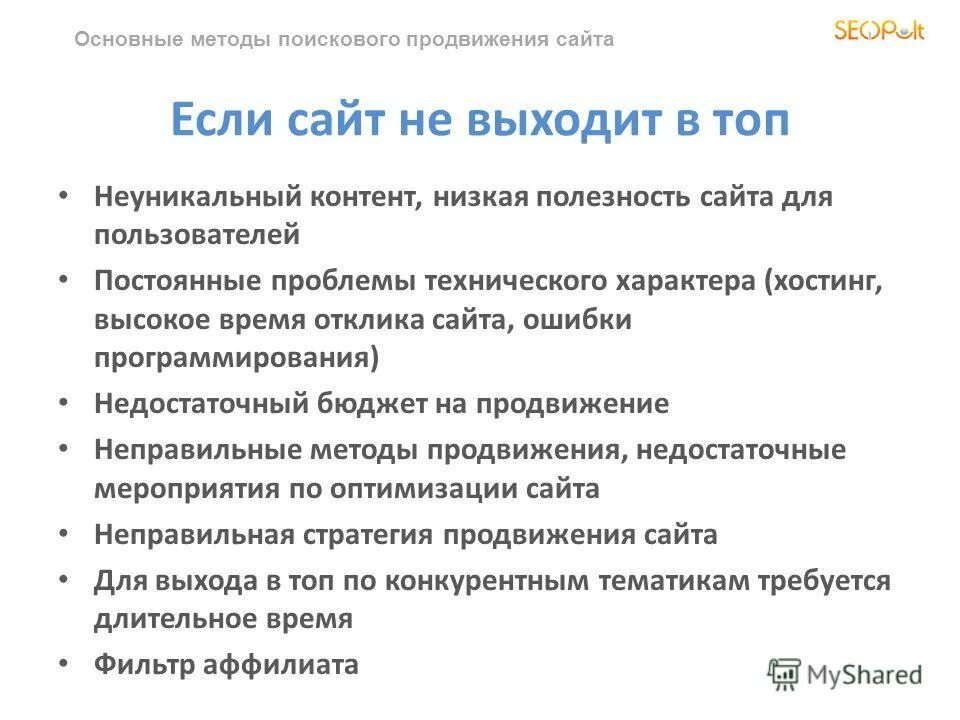 Основные методы поискового продвижения сайта

SEOPult

Если сайт не выходит в топ

• Неуникальный контент, низкая полезность сайта для пользователей
• Постоянные проблемы технического характера (хостинг, высокое время отклика сайта, ошибки программирования)
• Недостаточный бюджет на продвижение
• Неправильные методы продвижения, недостаточные мероприятия по оптимизации сайта
• Неправильная стратегия продвижения сайта
• Для выхода в топ по конкурентным тематикам требуется длительное время
• Фильтр аффилиата

MyShared